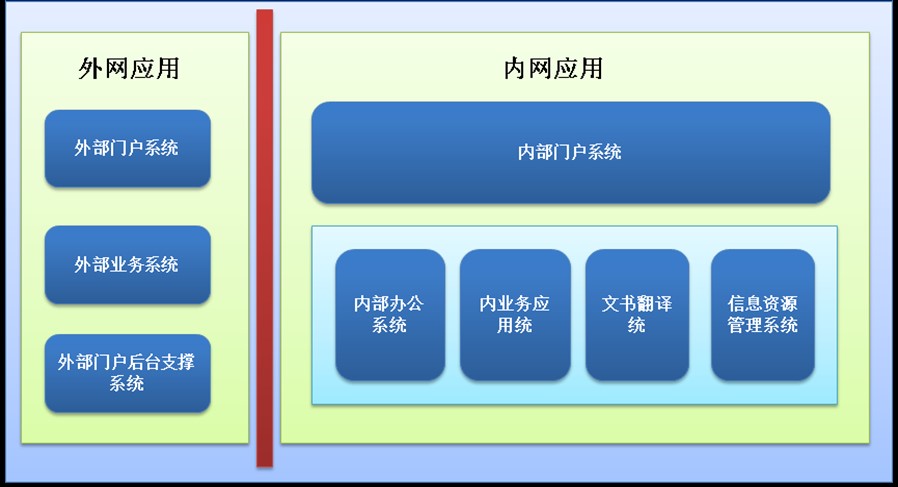 外网应用

外部门户系统

外部业务系统

外部门户后台支撑系统

内网应用

内部门户系统

内部办公系统

内业务应用统

文书翻译统

信息资源管理系统